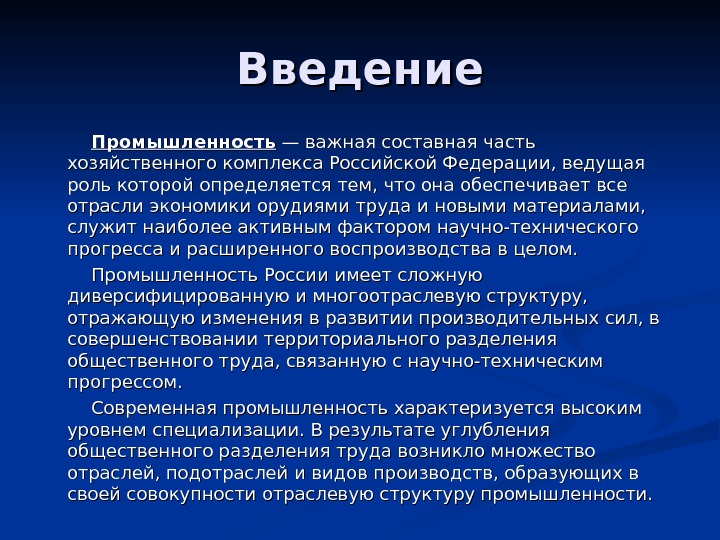 Введение

Промышленность — важная составная часть хозяйственного комплекса Российской Федерации, ведущая роль которой определяется тем, что она обеспечивает все отрасли экономики орудиями труда и новыми материалами, служит наиболее активным фактором научно-технического прогресса и расширенного воспроизводства в целом.

Промышленность России имеет сложную диверсифицированную и многоотраслевую структуру, отражающую изменения в развитии производительных сил, в совершенствовании территориального разделения общественного труда, связанную с научно-техническим прогрессом.

Современная промышленность характеризуется высоким уровнем специализации. В результате углубления общественного разделения труда возникло множество отраслей, подотраслей и видов производств, образующих в своей совокупности отраслевую структуру промышленности.